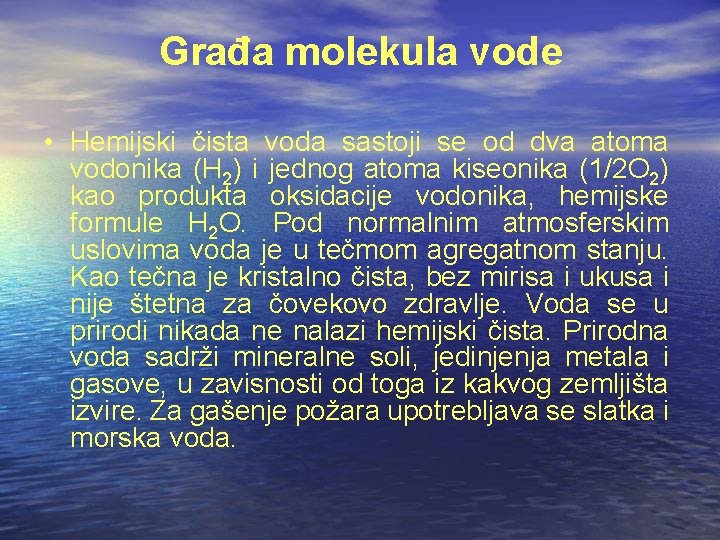 Građa molekula vode

• Hemijski čista voda sastoji se od dva atoma vodonika ($H_2$) i jednog atoma kiseonika ($1/2O_2$) kao produkta oksidacije vodonika, hemijske formule $H_2O$. Pod normalnim atmosferskim uslovima voda je u tečmom agregatnom stanju. Kao tečna je kristalno čista, bez mirisa i ukusa i nije štetna za čovekovo zdravlje. Voda se u prirodi nikada ne nalazi hemijski čista. Prirodna voda sadrži mineralne soli, jedinjenja metala i gasove, u zavisnosti od toga iz kakvog zemljišta izvire. Za gašenje požara upotrebljava se slatka i morska voda.